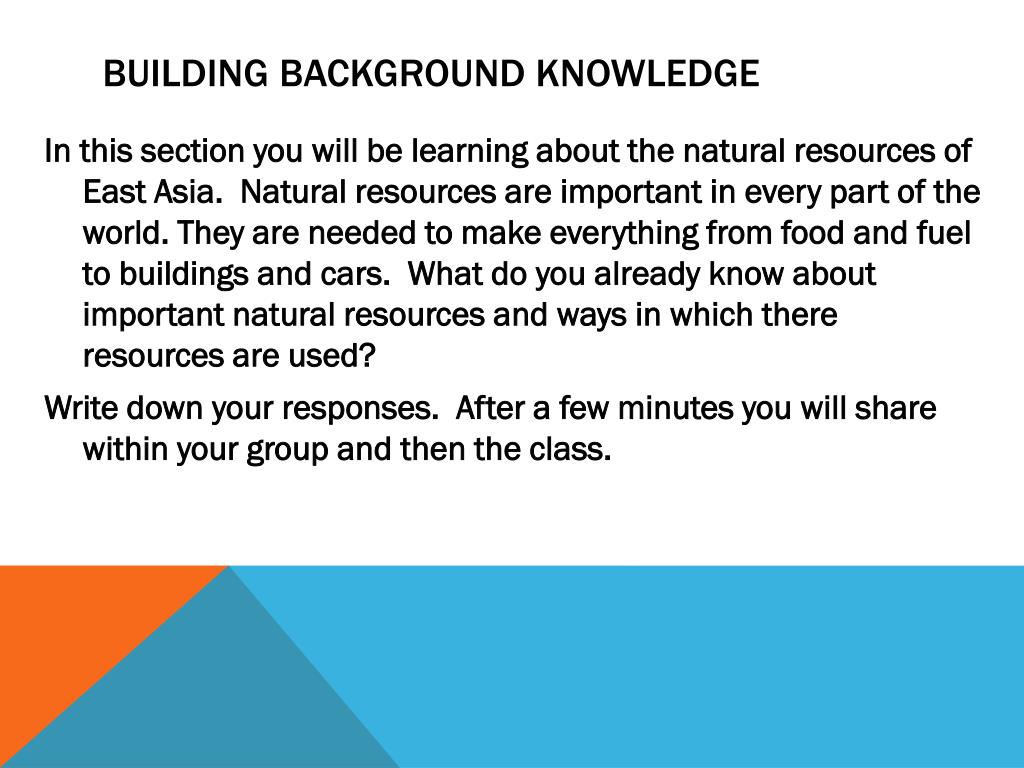 BUILDING BACKGROUND KNOWLEDGE

In this section you will be learning about the natural resources of East Asia.  Natural resources are important in every part of the world. They are needed to make everything from food and fuel to buildings and cars.  What do you already know about important natural resources and ways in which there resources are used?

Write down your responses.  After a few minutes you will share within your group and then the class.